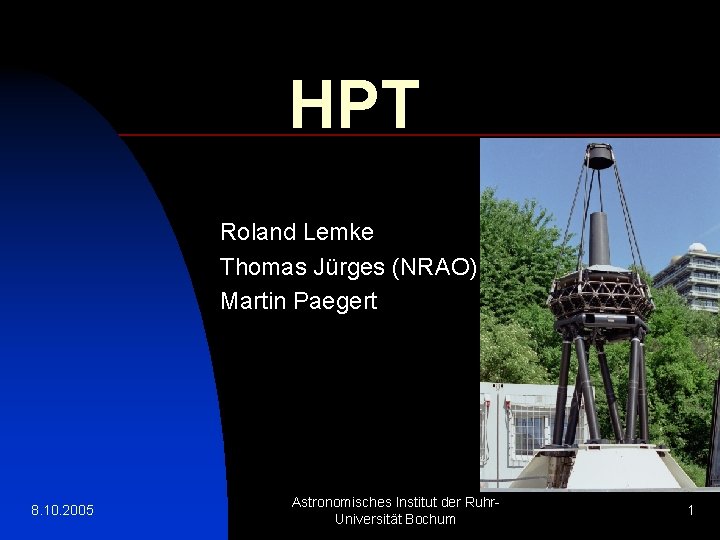 HPT

Roland Lemke
Thomas Jürges (NRAO)
Martin Paegert

8.10.2005

Astronomisches Institut der Ruhr-Universität Bochum

1